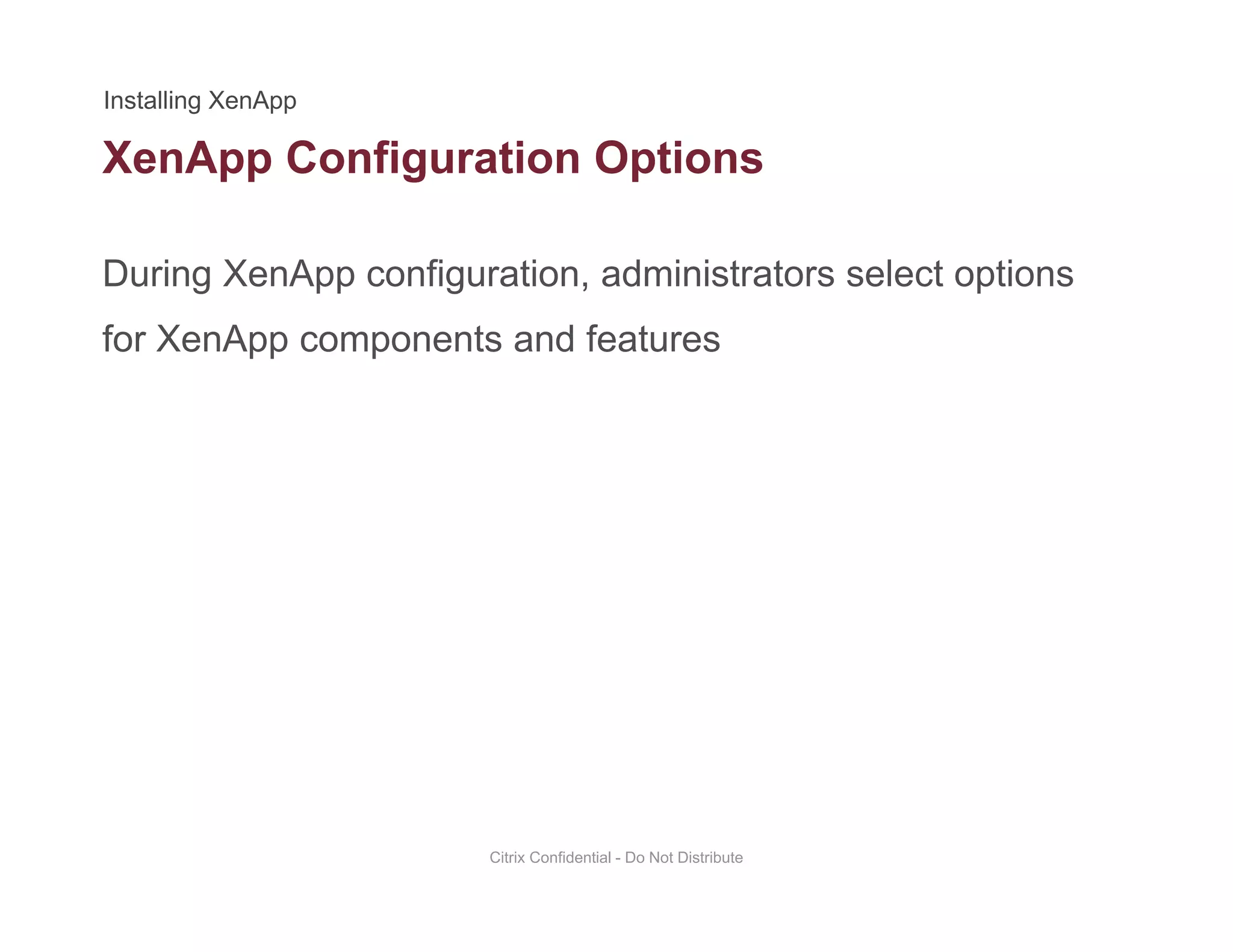 Installing XenApp

XenApp Configuration Options

During XenApp configuration, administrators select options for XenApp components and features

Citrix Confidential - Do Not Distribute